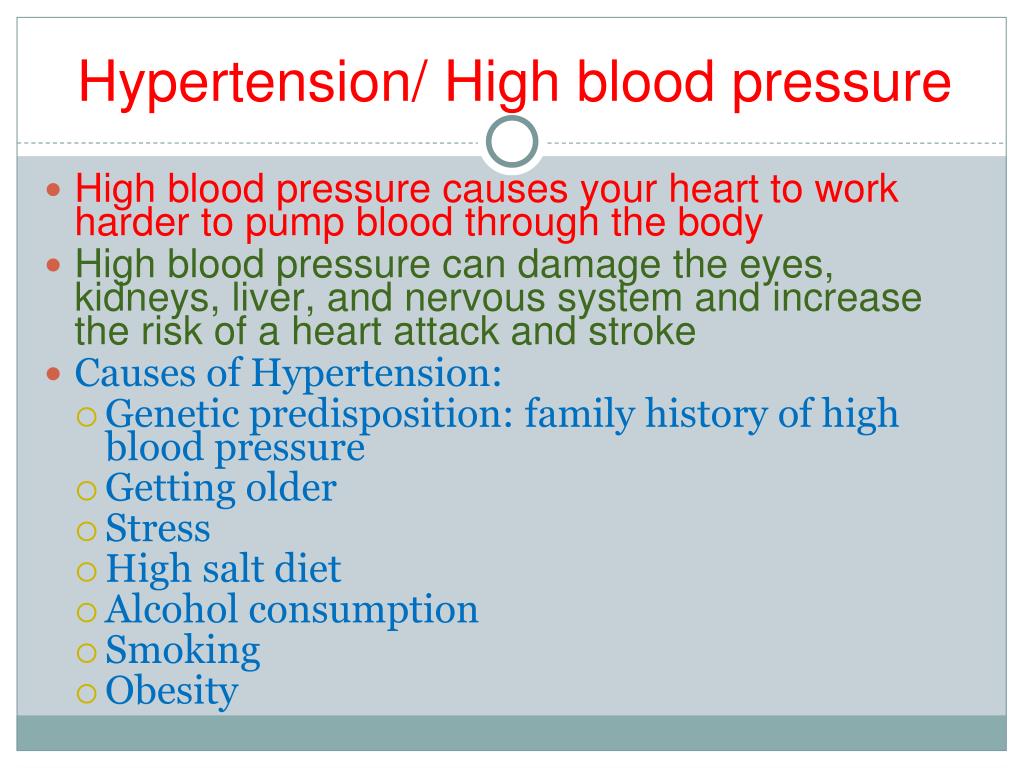 Hypertension/ High blood pressure

- High blood pressure causes your heart to work harder to pump blood through the body
- High blood pressure can damage the eyes, kidneys, liver, and nervous system and increase the risk of a heart attack and stroke
- Causes of Hypertension:
  - Genetic predisposition: family history of high blood pressure
  - Getting older
  - Stress
  - High salt diet
  - Alcohol consumption
  - Smoking
  - Obesity